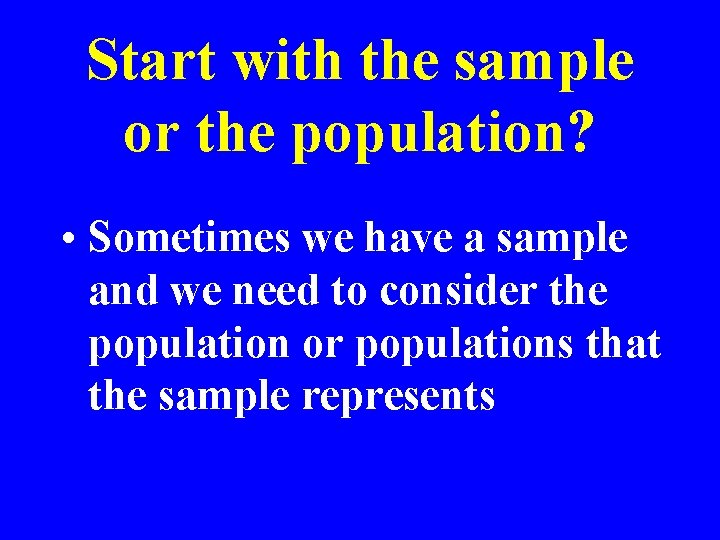 Start with the sample or the population?

• Sometimes we have a sample and we need to consider the population or populations that the sample represents